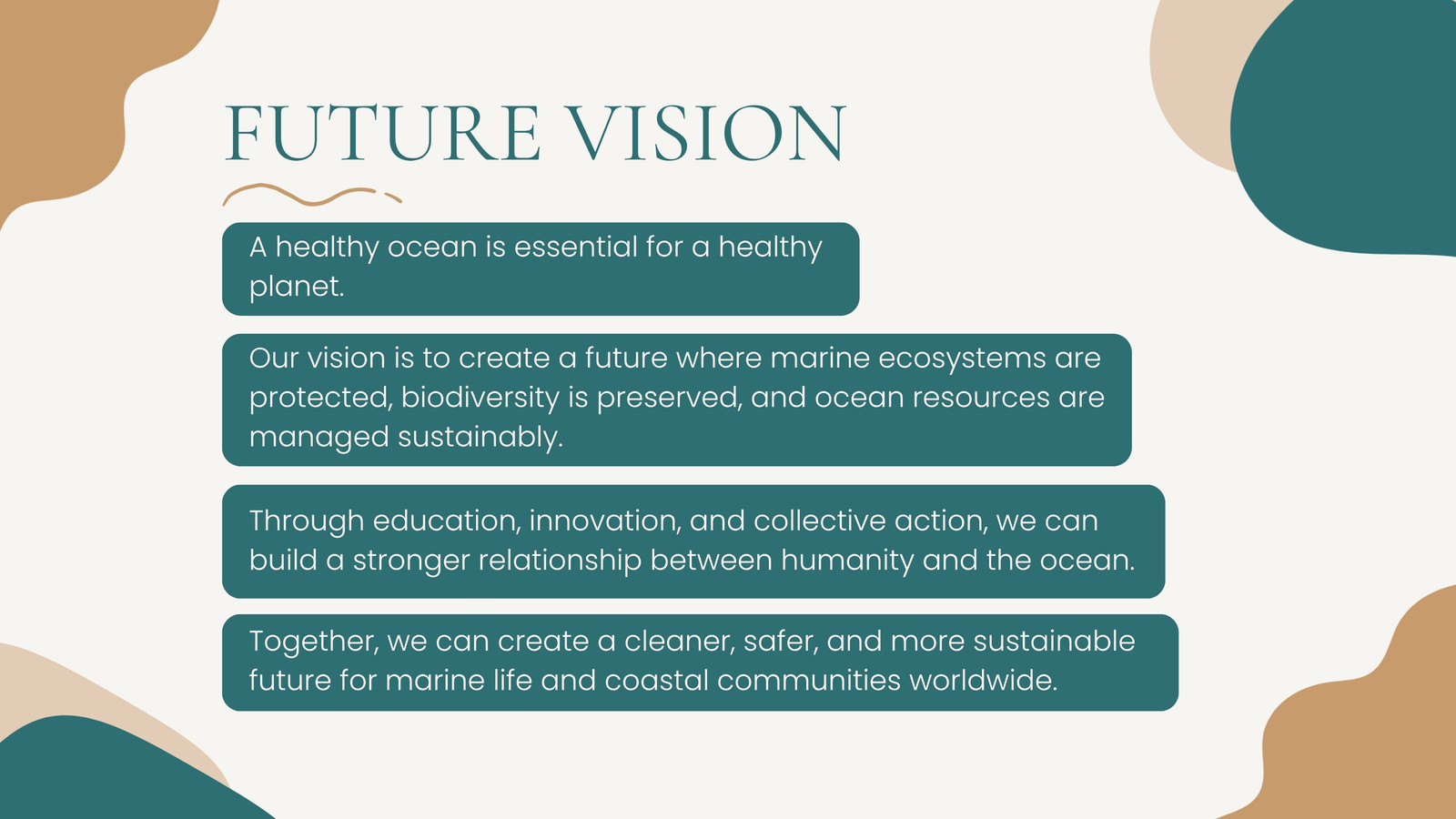 FUTURE VISION

A healthy ocean is essential for a healthy planet.

Our vision is to create a future where marine ecosystems are protected, biodiversity is preserved, and ocean resources are managed sustainably.

Through education, innovation, and collective action, we can build a stronger relationship between humanity and the ocean.

Together, we can create a cleaner, safer, and more sustainable future for marine life and coastal communities worldwide.